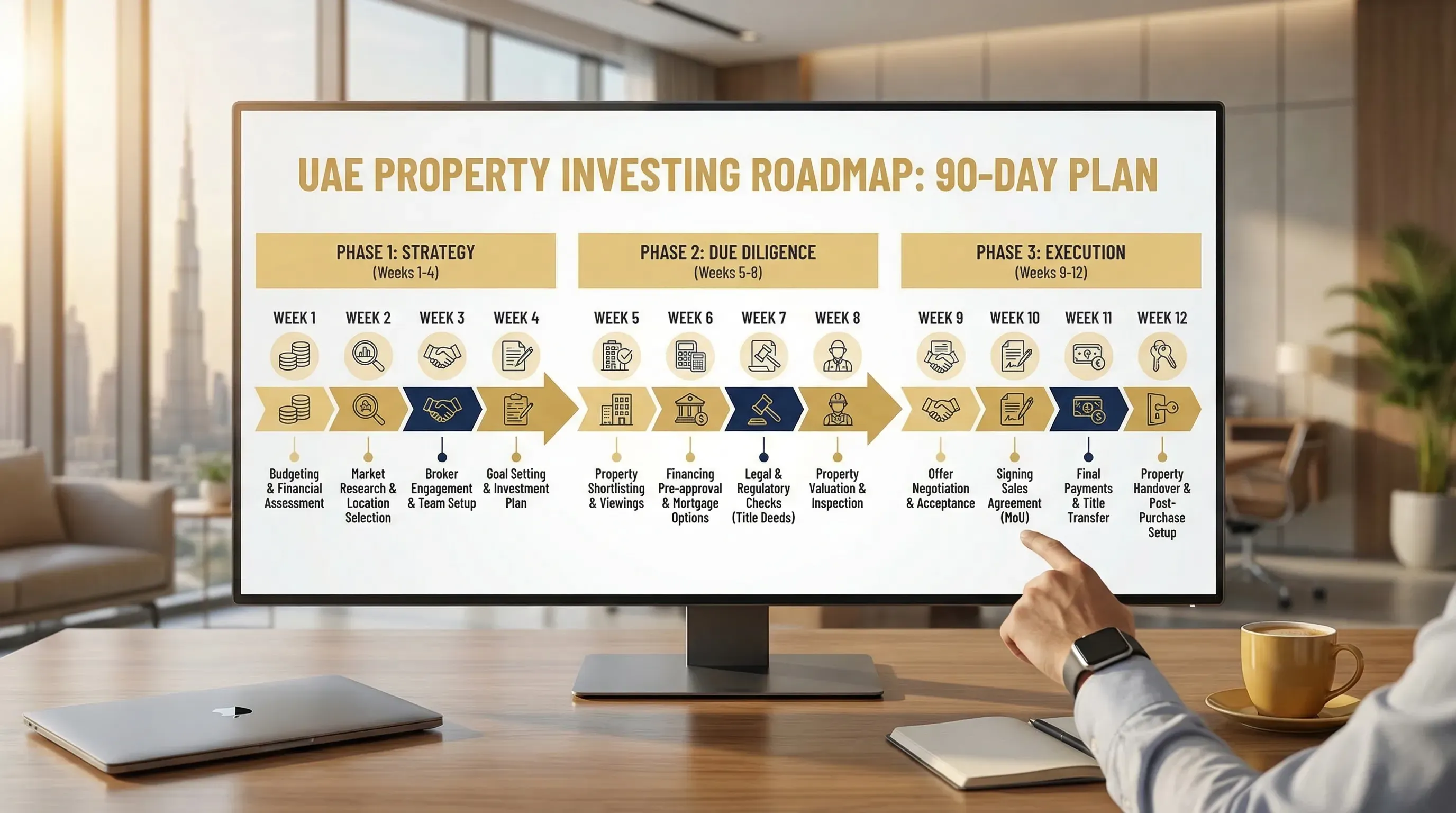 UAE PROPERTY INVESTING ROADMAP: 90-DAY PLAN

PHASE 1: STRATEGY
(Weeks 1-4)

WEEK 1
Budgeting & Financial Assessment

WEEK 2
Market Research & Location Selection

WEEK 3
Broker Engagement & Team Setup

WEEK 4
Goal Setting & Investment Plan

PHASE 2: DUE DILIGENCE
(Weeks 5-8)

WEEK 5
Property Shortlisting & Viewings

WEEK 6
Financing Pre-approval & Mortgage Options

WEEK 7
Legal & Regulatory Checks (Title Deeds)

WEEK 8
Property Valuation & Inspection

PHASE 3: EXECUTION
(Weeks 9-12)

WEEK 9
Offer Negotiation & Acceptance

WEEK 10
Signing Sales Agreement (MoU)

WEEK 11
Final Payments & Title Transfer

WEEK 12
Property Handover & Post-Purchase Setup